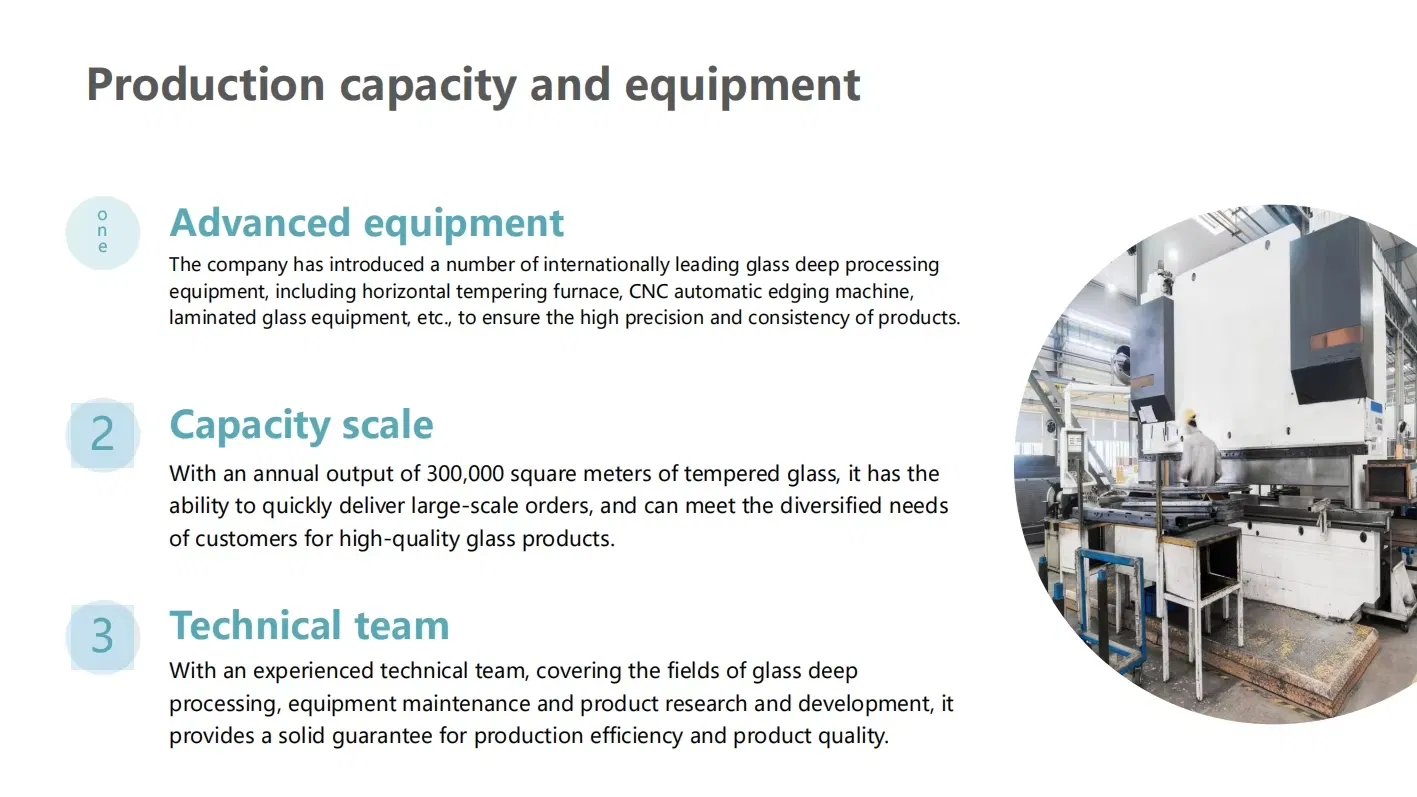 Production capacity and equipment

one

Advanced equipment

The company has introduced a number of internationally leading glass deep processing equipment, including horizontal tempering furnace, CNC automatic edging machine, laminated glass equipment, etc., to ensure the high precision and consistency of products.

2

Capacity scale

With an annual output of 300,000 square meters of tempered glass, it has the ability to quickly deliver large-scale orders, and can meet the diversified needs of customers for high-quality glass products.

3

Technical team

With an experienced technical team, covering the fields of glass deep processing, equipment maintenance and product research and development, it provides a solid guarantee for production efficiency and product quality.